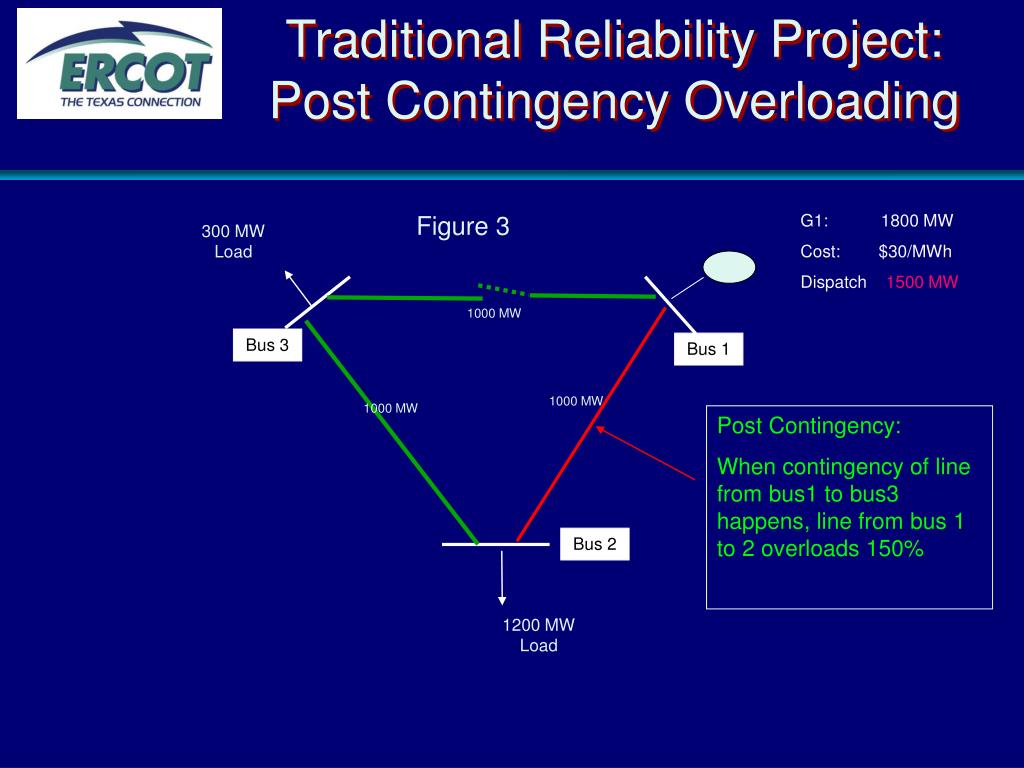 ERCOT
THE TEXAS CONNECTION

Traditional Reliability Project: Post Contingency Overloading

Figure 3

300 MW
Load

G1: 1800 MW
Cost: $30/MWh
Dispatch 1500 MW

1000 MW

Bus 3

Bus 1

1000 MW

1000 MW

Post Contingency:

When contingency of line from bus1 to bus3 happens, line from bus 1 to 2 overloads 150%

Bus 2

1200 MW
Load